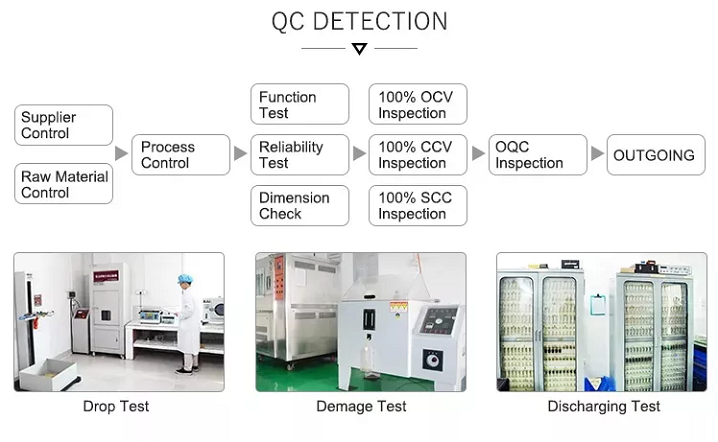 QC DETECTION

Supplier Control

Raw Material Control

Process Control

Function Test

Reliability Test

Dimension Check

100% OCV Inspection

100% CCV Inspection

100% SCC Inspection

OQC Inspection

OUTGOING

Drop Test

Demage Test

Discharging Test